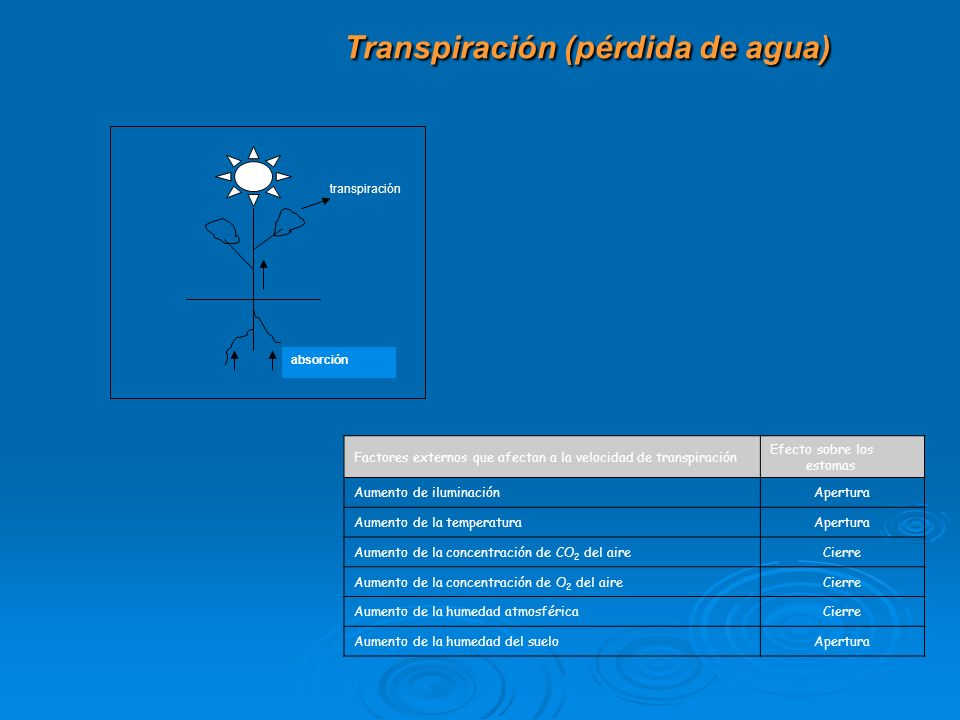 Transpiración (pérdida de agua)

transpiración

absorción

| Factores externos que afectan a la velocidad de transpiración | Efecto sobre los estomas |
|---|---|
| Aumento de iluminación | Apertura |
| Aumento de la temperatura | Apertura |
| Aumento de la concentración de $CO_2$ del aire | Cierre |
| Aumento de la concentración de $O_2$ del aire | Cierre |
| Aumento de la humedad atmosférica | Cierre |
| Aumento de la humedad del suelo | Apertura |